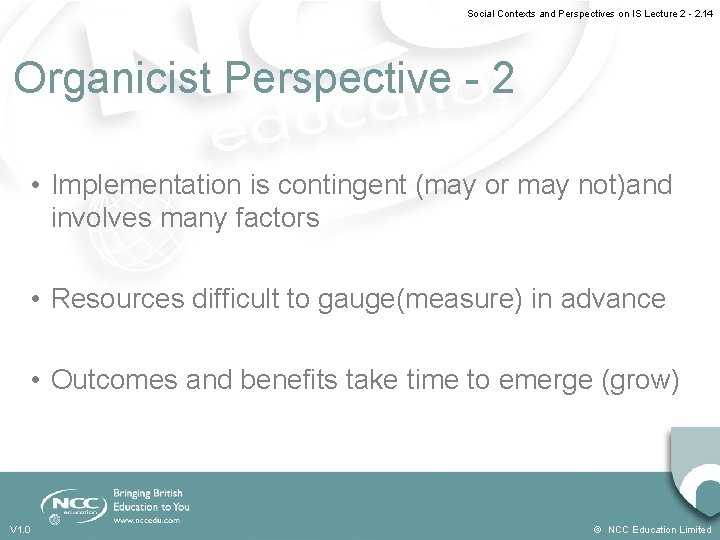 Social Contexts and Perspectives on IS Lecture 2 - 2.14

Organicist Perspective - 2

• Implementation is contingent (may or may not)and involves many factors

• Resources difficult to gauge(measure) in advance

• Outcomes and benefits take time to emerge (grow)

NCC education

Bringing British Education to You

www.nccedu.com

V1.0

© NCC Education Limited